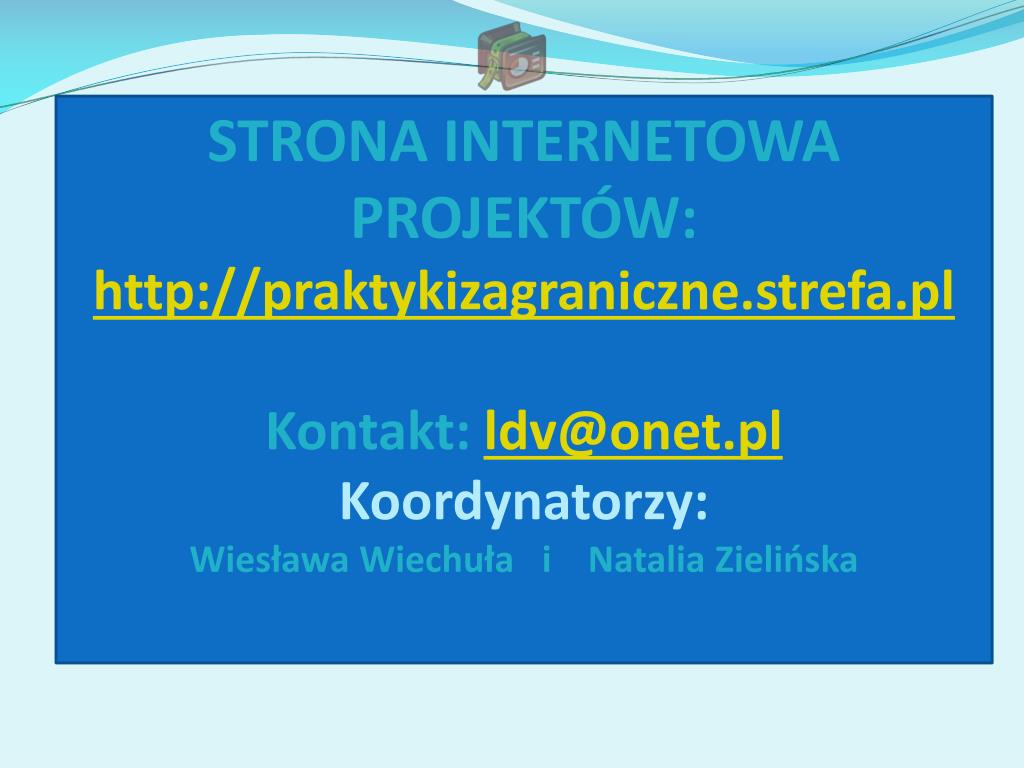 STRONA INTERNETOWA PROJEKTÓW:
http://praktykizagraniczne.strefa.pl

Kontakt: ldv@onet.pl
Koordynatorzy:
Wiesława Wiechuła i Natalia Zielińska